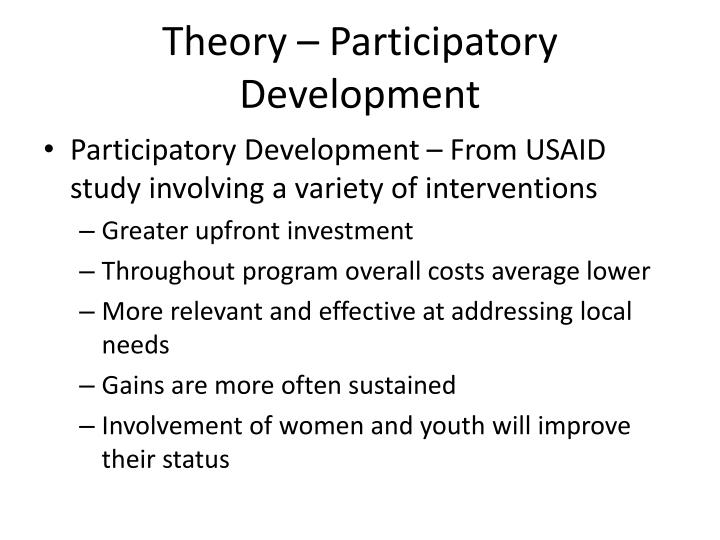 Theory – Participatory Development

• Participatory Development – From USAID study involving a variety of interventions
– Greater upfront investment
– Throughout program overall costs average lower
– More relevant and effective at addressing local needs
– Gains are more often sustained
– Involvement of women and youth will improve their status